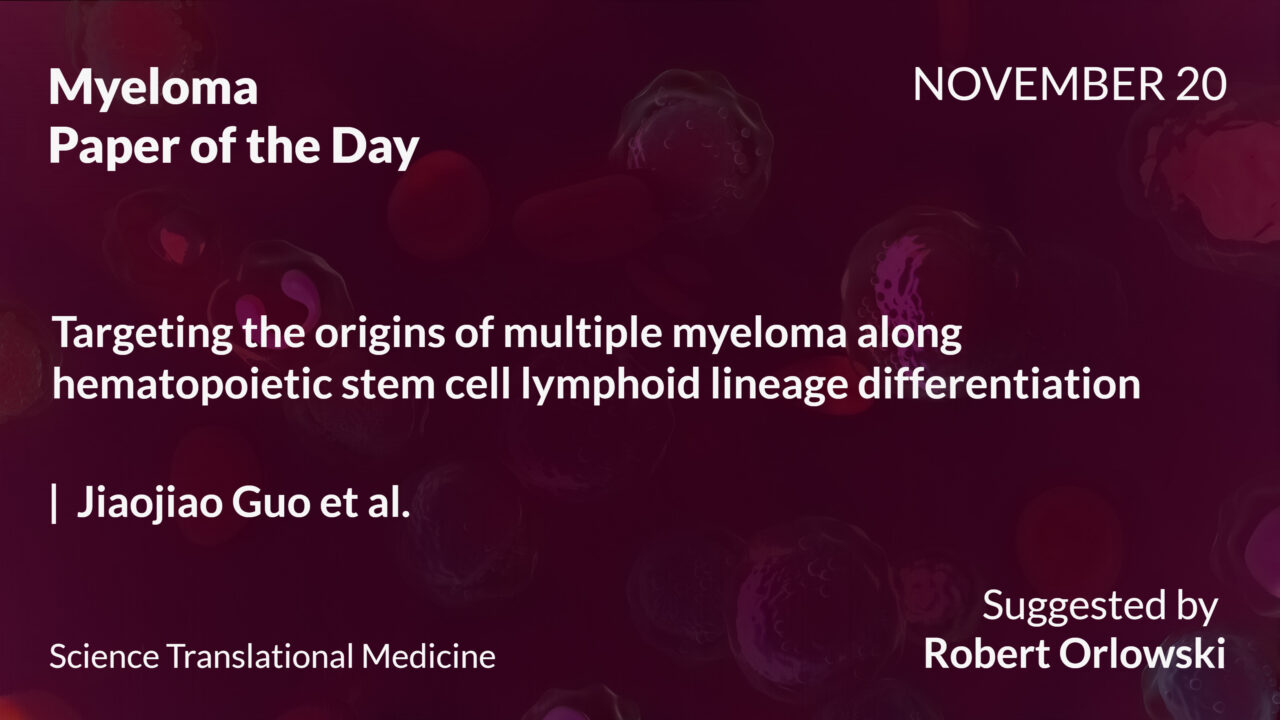 Myeloma
Paper of the Day

NOVEMBER 20

Targeting the origins of multiple myeloma along hematopoietic stem cell lymphoid lineage differentiation

| Jiaojiao Guo et al.

Science Translational Medicine

Suggested by
Robert Orlowski